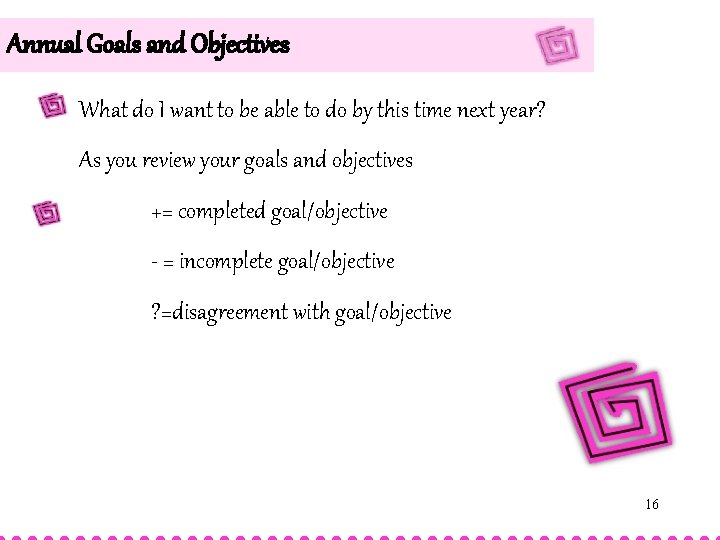 Annual Goals and Objectives

What do I want to be able to do by this time next year?

As you review your goals and objectives

+= completed goal/objective

- = incomplete goal/objective

?=disagreement with goal/objective

16